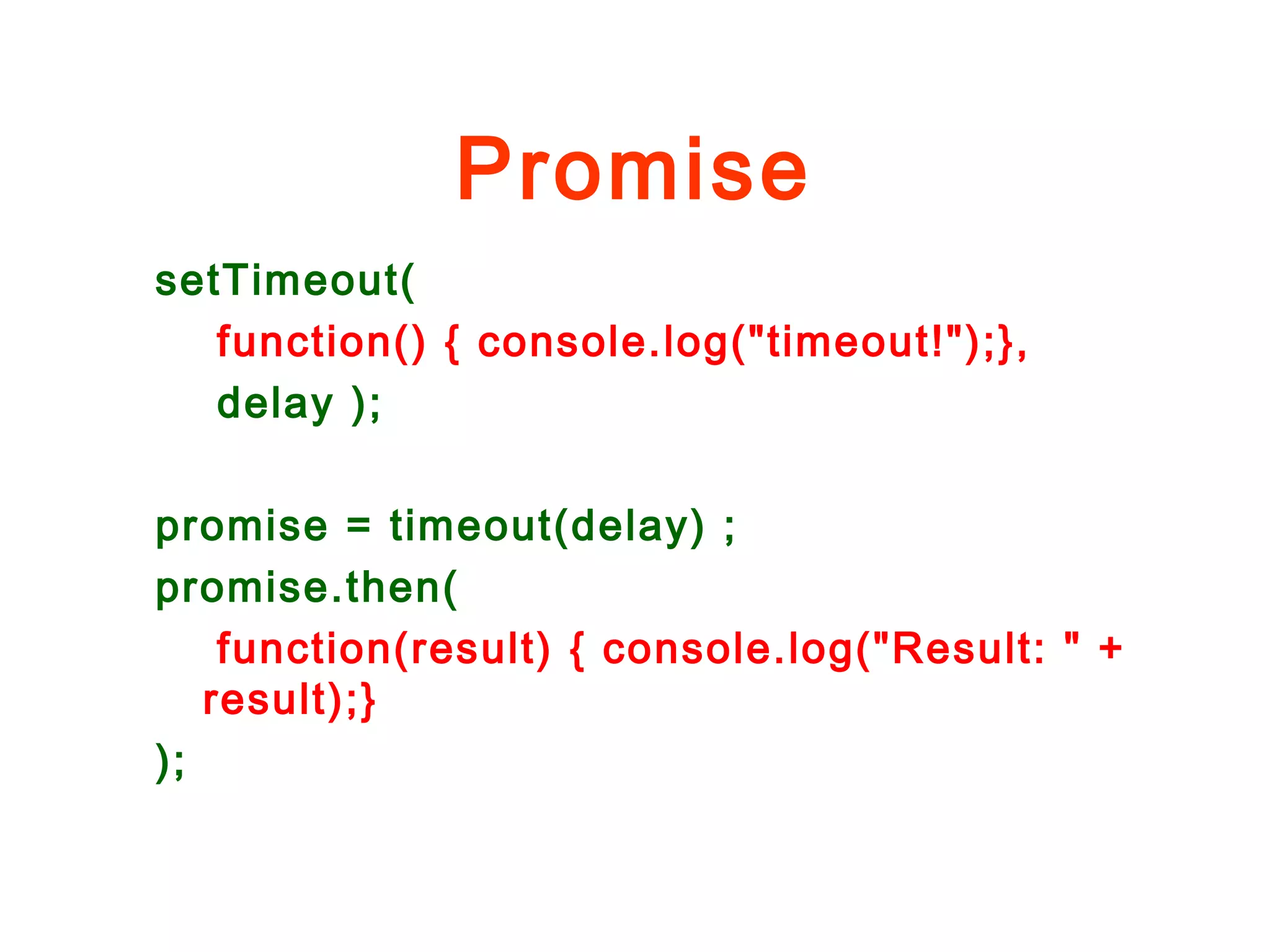 Promise

setTimeout(
function() { console.log("timeout!");},
delay );

promise = timeout(delay) ;
promise.then(
function(result) { console.log("Result: " + result);}
);